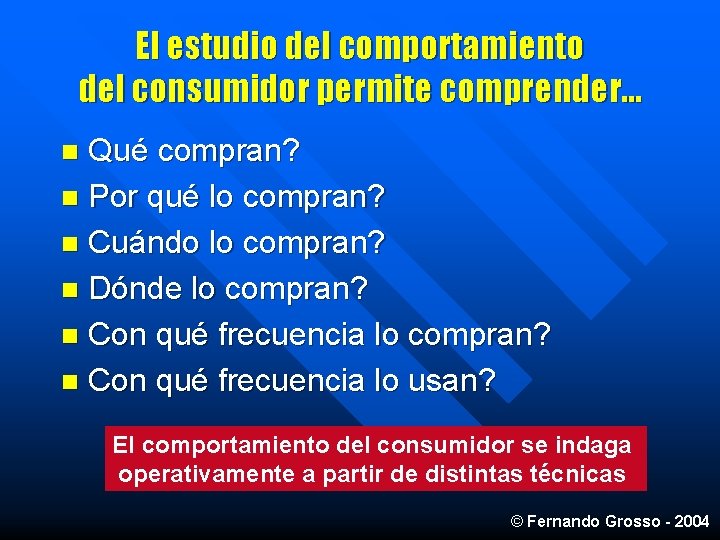 El estudio del comportamiento del consumidor permite comprender...

- Qué compran?
- Por qué lo compran?
- Cuándo lo compran?
- Dónde lo compran?
- Con qué frecuencia lo compran?
- Con qué frecuencia lo usan?

El comportamiento del consumidor se indaga operativamente a partir de distintas técnicas

© Fernando Grosso - 2004